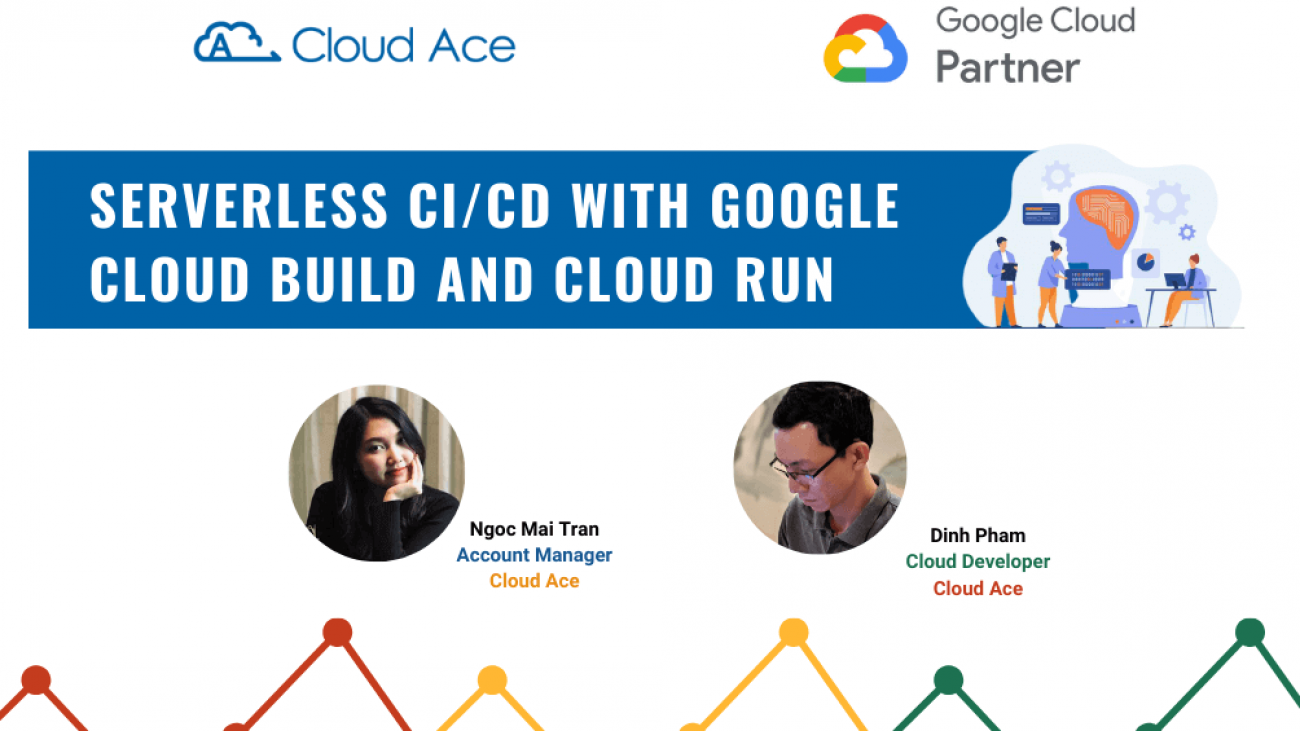 Cloud Ace

Google Cloud Partner

SERVERLESS CI/CD WITH GOOGLE CLOUD BUILD AND CLOUD RUN

Ngoc Mai Tran
Account Manager
Cloud Ace

Dinh Pham
Cloud Developer
Cloud Ace